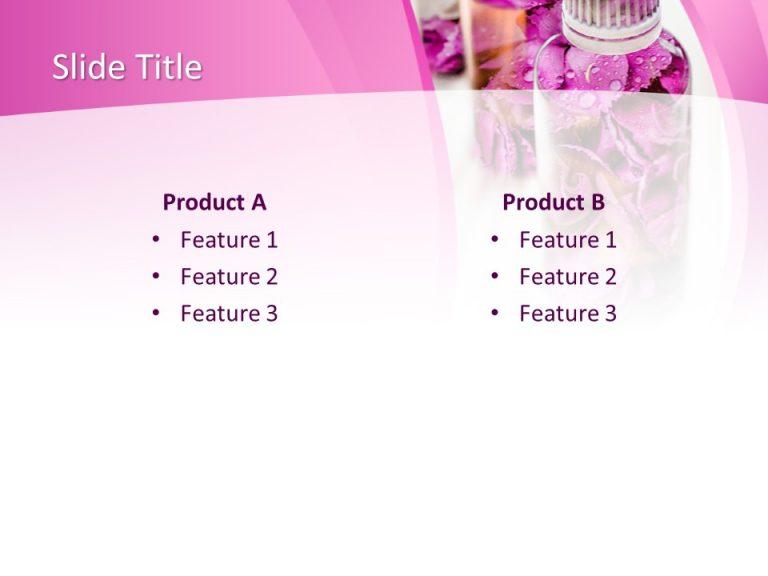 Slide Title

Product A
• Feature 1
• Feature 2
• Feature 3

Product B
• Feature 1
• Feature 2
• Feature 3